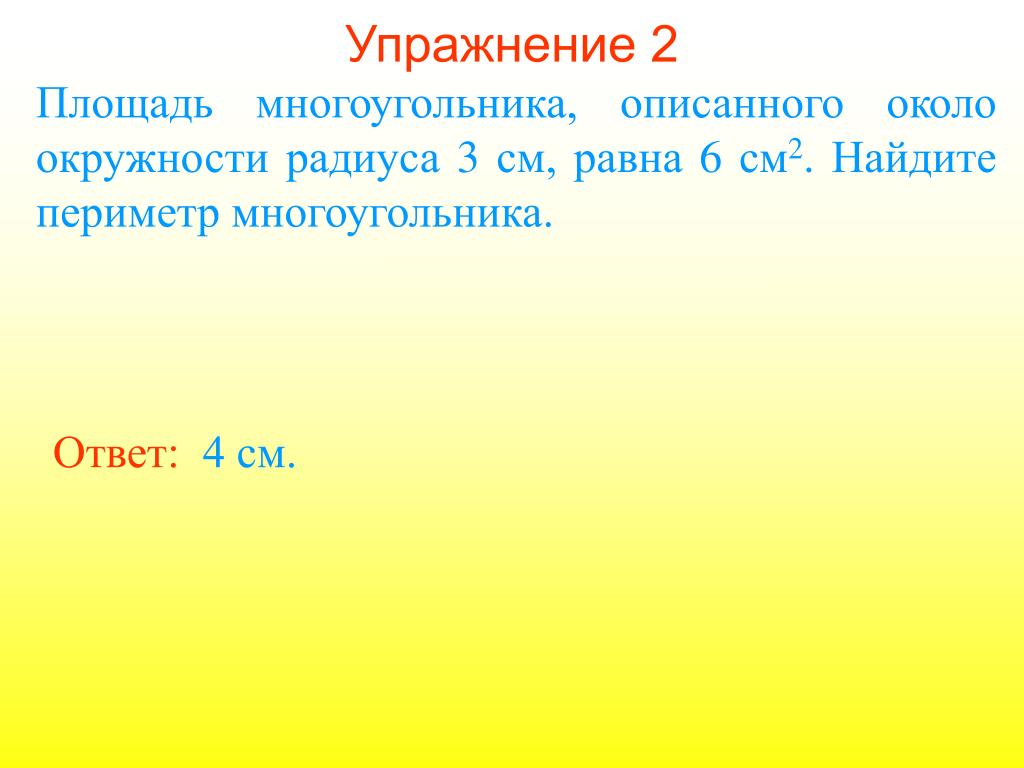 Упражнение 2

Площадь многоугольника, описанного около окружности радиуса 3 см, равна 6 см$^2$. Найдите периметр многоугольника.

Ответ: 4 см.